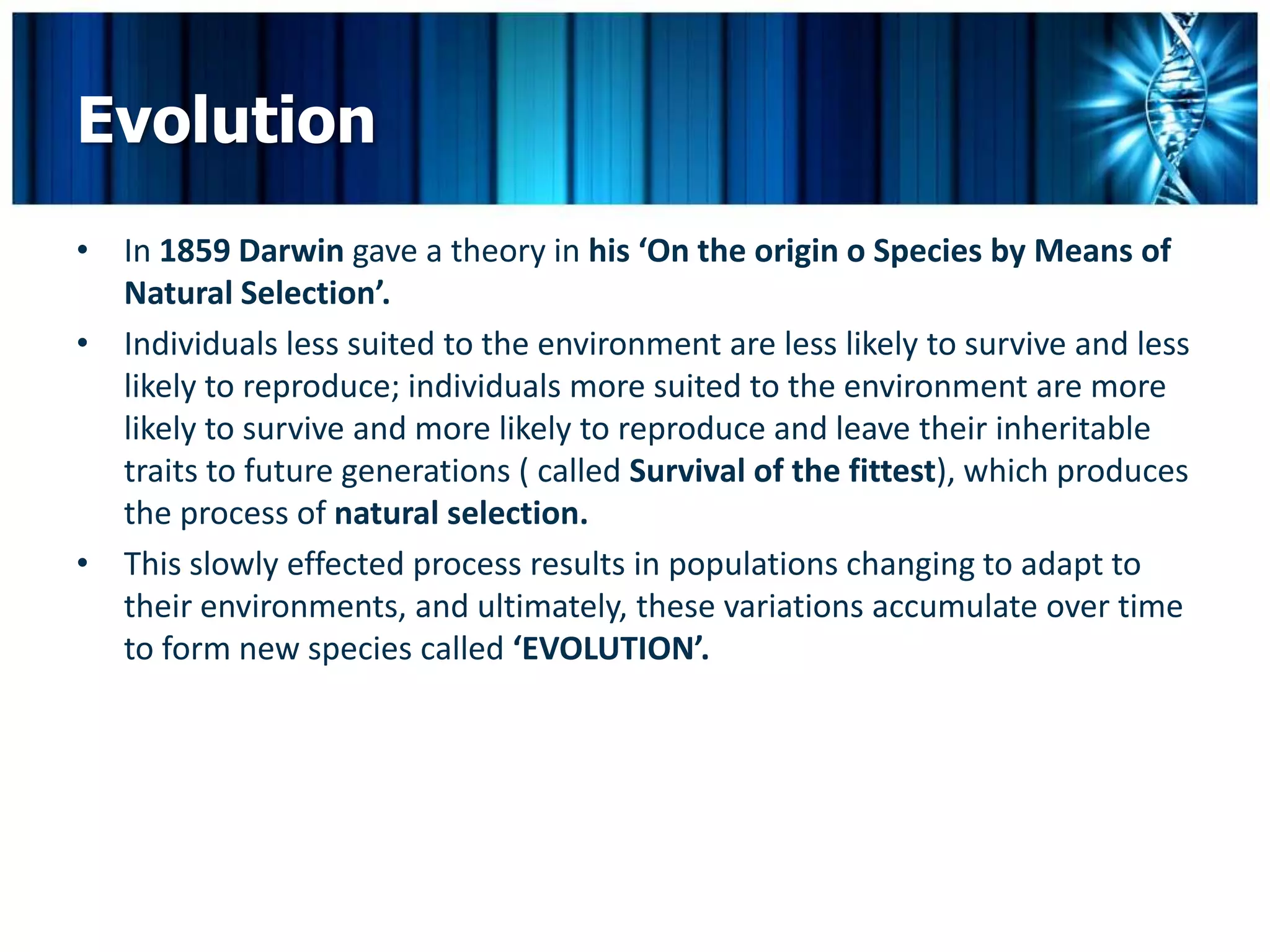 Evolution

• In 1859 Darwin gave a theory in his ‘On the origin o Species by Means of Natural Selection’.
• Individuals less suited to the environment are less likely to survive and less likely to reproduce; individuals more suited to the environment are more likely to survive and more likely to reproduce and leave their inheritable traits to future generations ( called Survival of the fittest), which produces the process of natural selection.
• This slowly effected process results in populations changing to adapt to their environments, and ultimately, these variations accumulate over time to form new species called ‘EVOLUTION’.